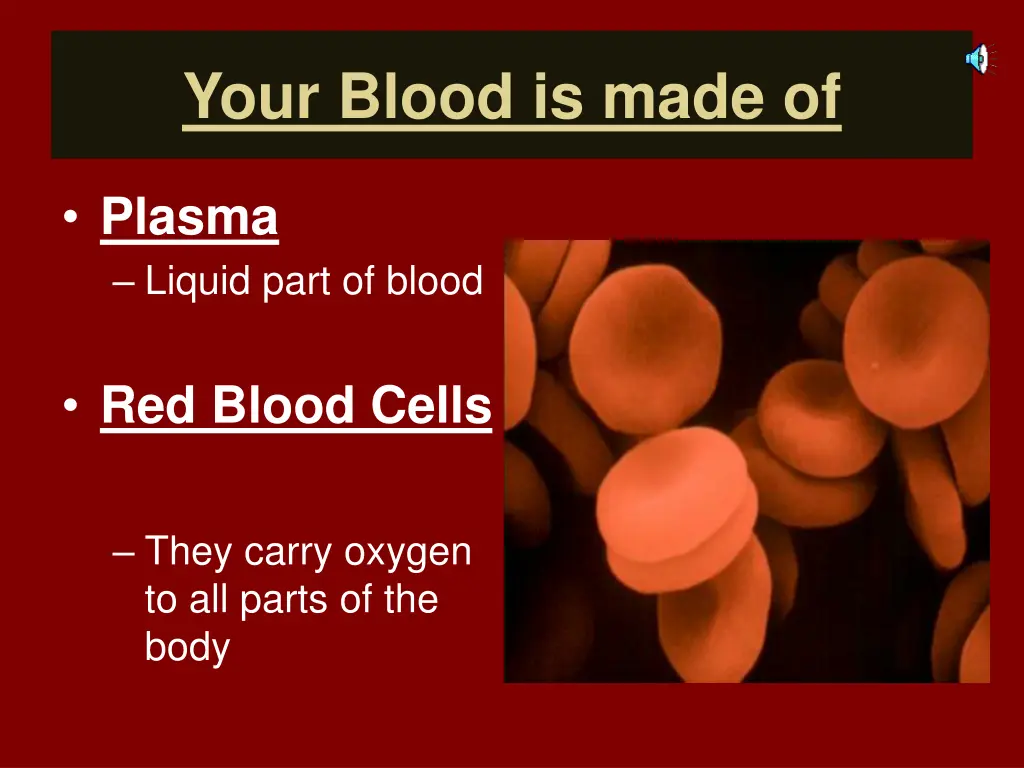 Your Blood is made of

• Plasma
– Liquid part of blood

• Red Blood Cells

– They carry oxygen to all parts of the body